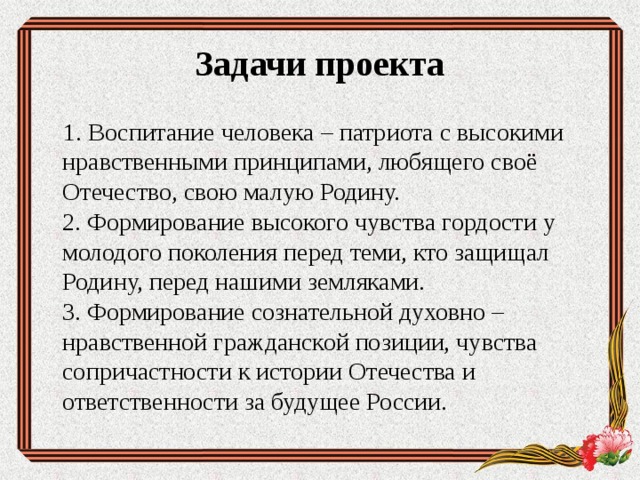 Задачи проекта

1. Воспитание человека – патриота с высокими нравственными принципами, любящего своё Отечество, свою малую Родину.
2. Формирование высокого чувства гордости у молодого поколения перед теми, кто защищал Родину, перед нашими земляками.
3. Формирование сознательной духовно – нравственной гражданской позиции, чувства сопричастности к истории Отечества и ответственности за будущее России.